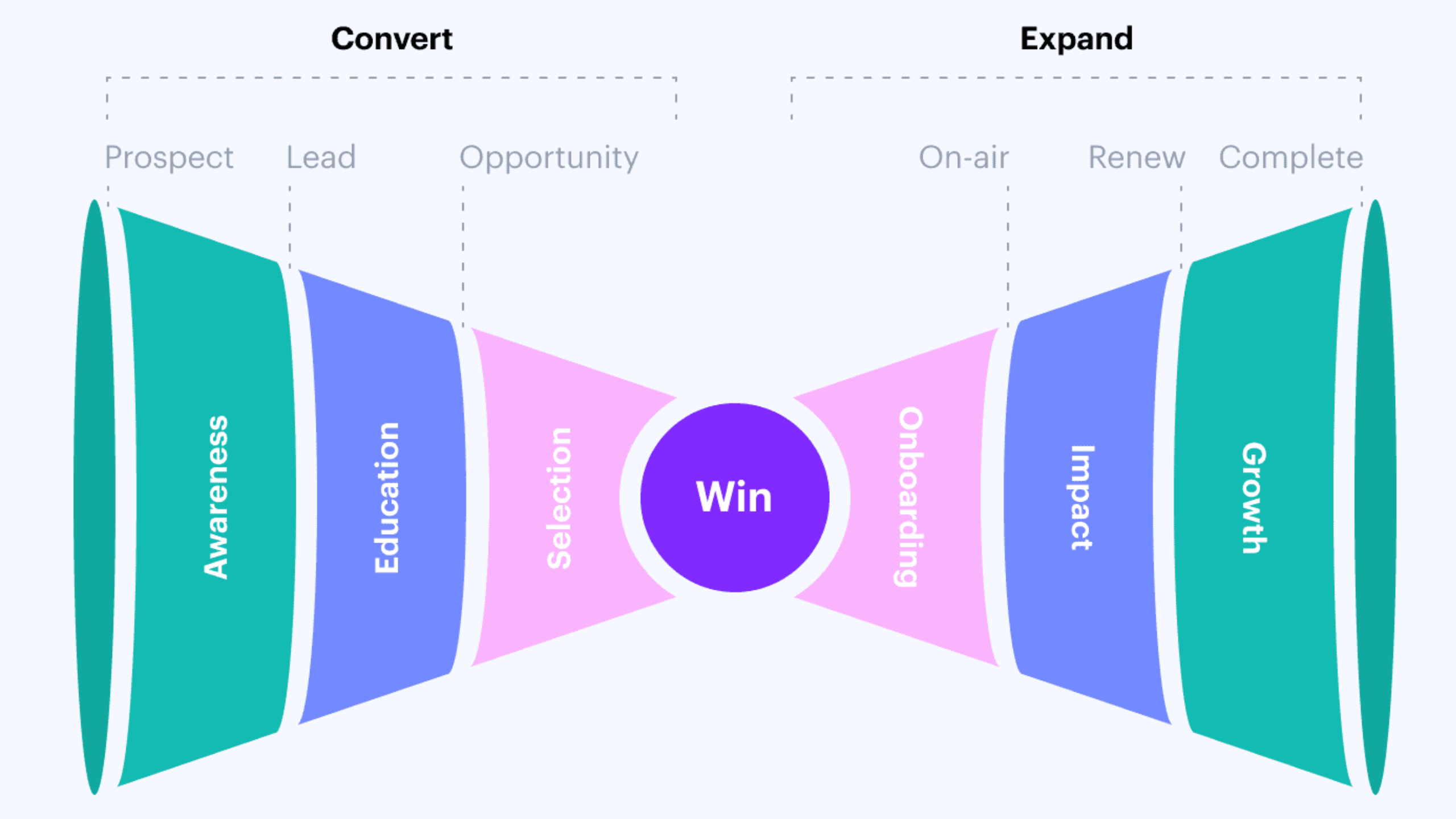 Convert

Expand

Prospect

Lead

Opportunity

On-air

Renew

Complete

Awareness

Education

Selection

Win

Onboarding

Impact

Growth